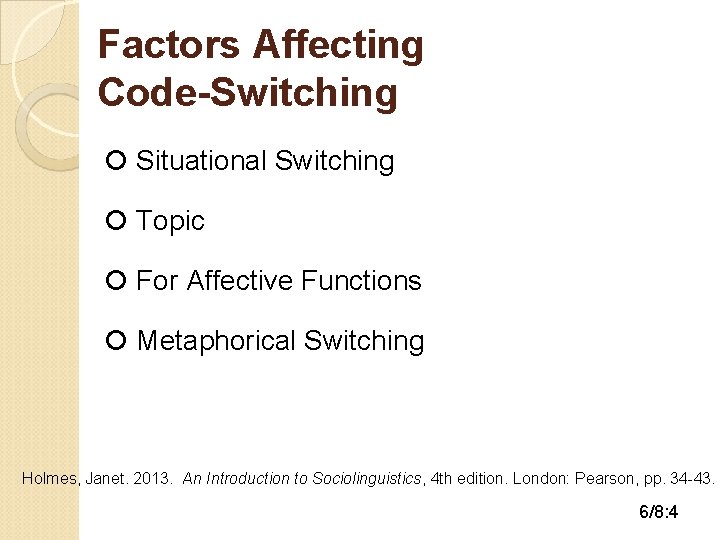 Factors Affecting Code-Switching

Situational Switching

Topic

For Affective Functions

Metaphorical Switching

Holmes, Janet. 2013. An Introduction to Sociolinguistics, 4th edition. London: Pearson, pp. 34-43.

6/8:4